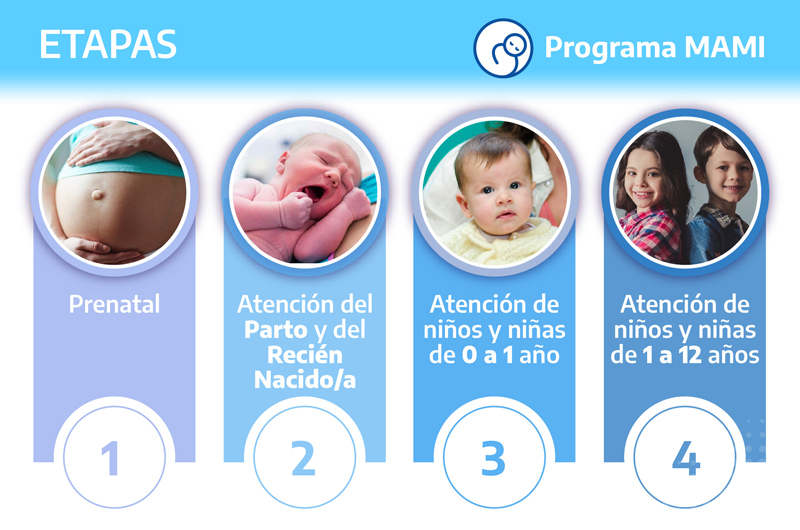 ETAPAS

Programa MAMI

Prenatal

1

Atención del Parto y del Recién Nacido/a

2

Atención de niños y niñas de 0 a 1 año

3

Atención de niños y niñas de 1 a 12 años

4